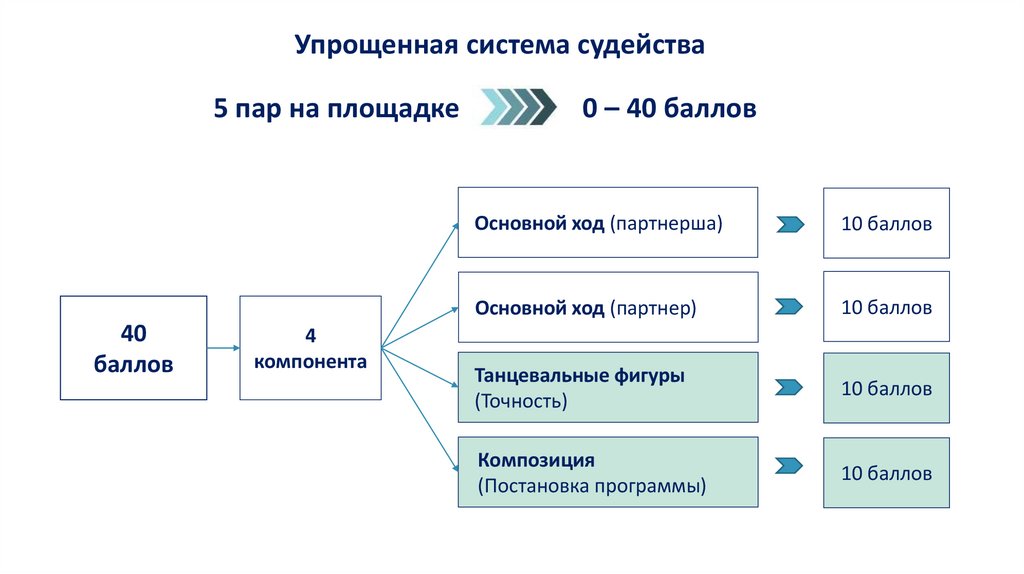 Упрощенная система судейства

5 пар на площадке

0 – 40 баллов

40 баллов

4 компонента

Основной ход (партнерша)

10 баллов

Основной ход (партнер)

10 баллов

Танцевальные фигуры (Точность)

10 баллов

Композиция (Постановка программы)

10 баллов